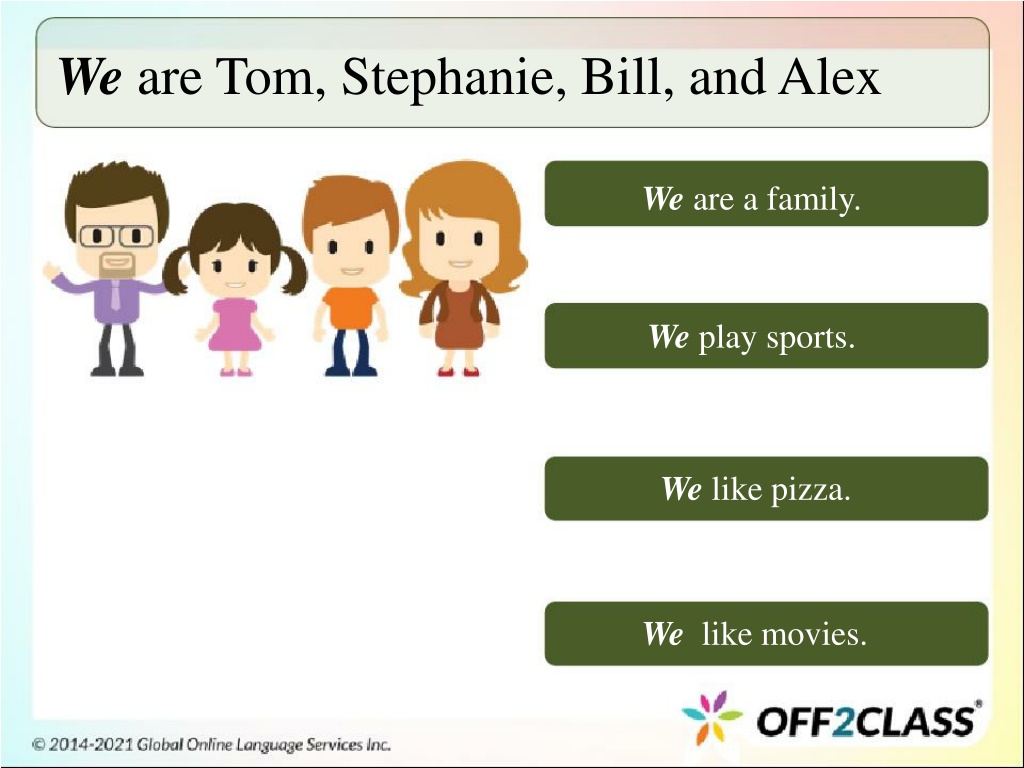 We are Tom, Stephanie, Bill, and Alex

We are a family.

We play sports.

We like pizza.

We like movies.

OFF2CLASS®

© 2014-2021 Global Online Language Services Inc.